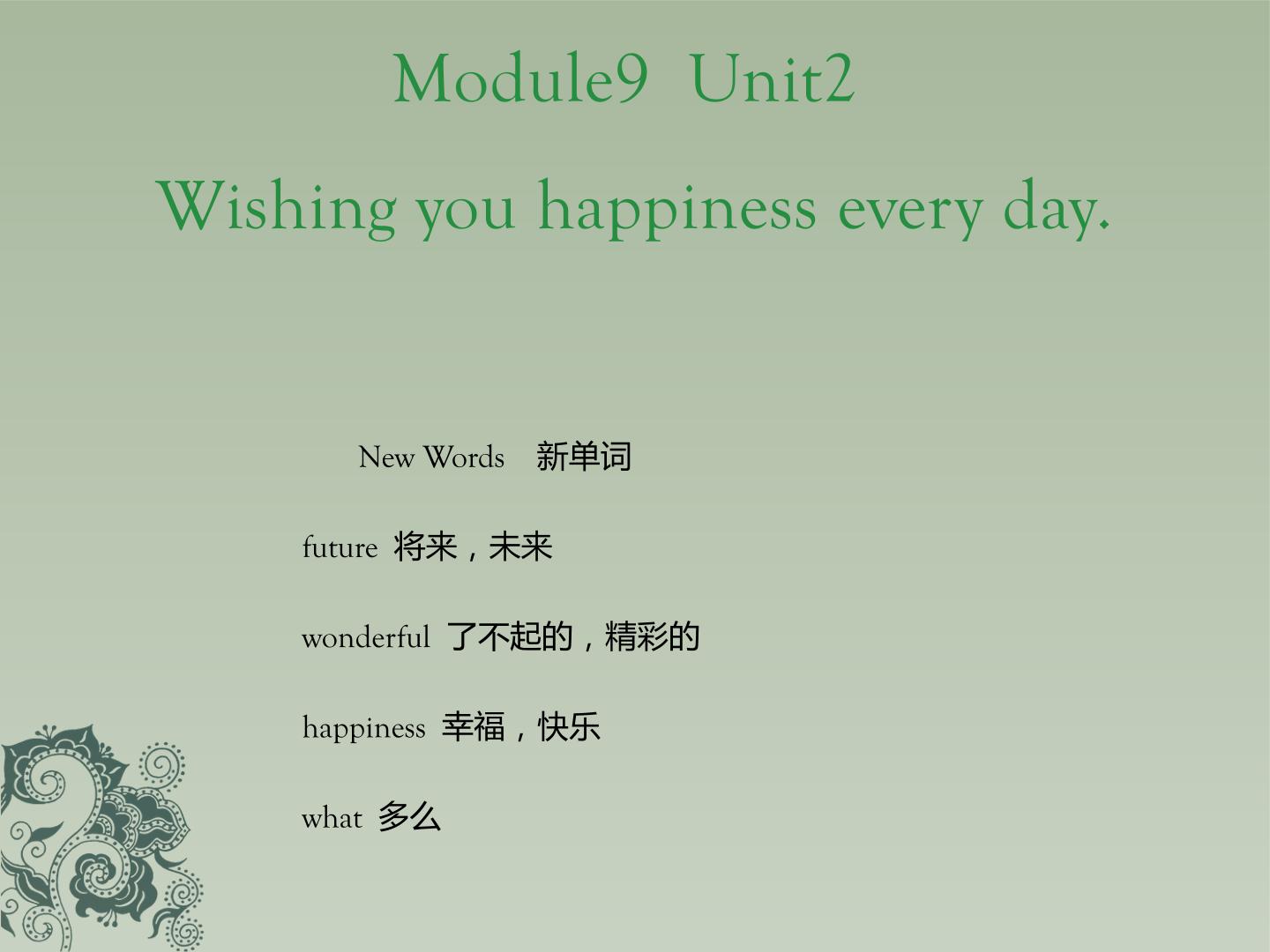 Module9 Unit2

Wishing you happiness every day.

New Words 新单词

future 将来，未来

wonderful 了不起的，精彩的

happiness 幸福，快乐

what 多么